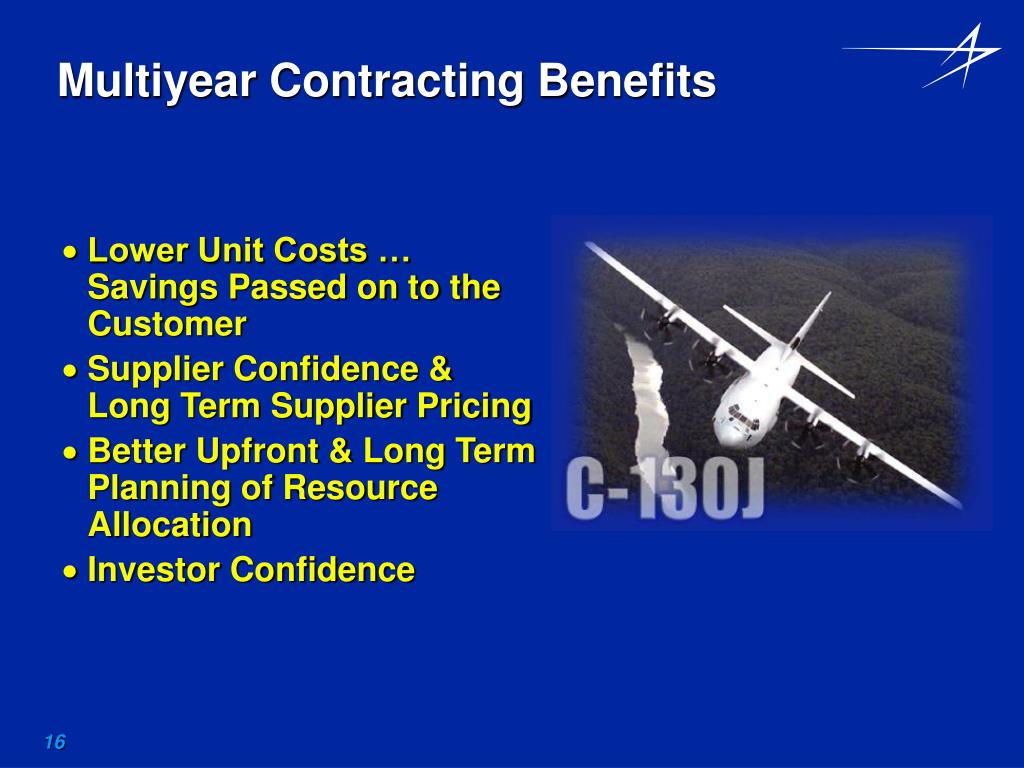 Multiyear Contracting Benefits

• Lower Unit Costs … Savings Passed on to the Customer
• Supplier Confidence & Long Term Supplier Pricing
• Better Upfront & Long Term Planning of Resource Allocation
• Investor Confidence

C-130J

16